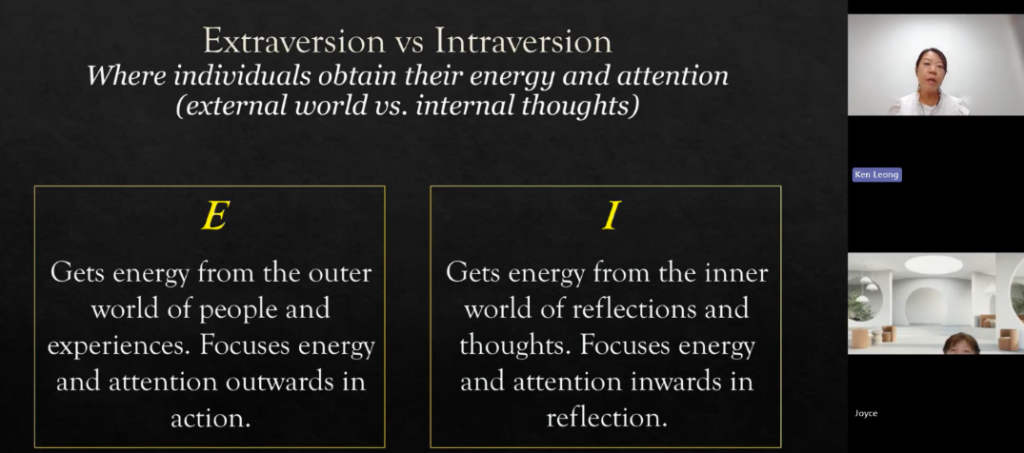 Extraversion vs Intraversion
Where individuals obtain their energy and attention (external world vs. internal thoughts)

E

Gets energy from the outer world of people and experiences. Focuses energy and attention outwards in action.

I

Gets energy from the inner world of reflections and thoughts. Focuses energy and attention inwards in reflection.

Ken Leong

Joyce